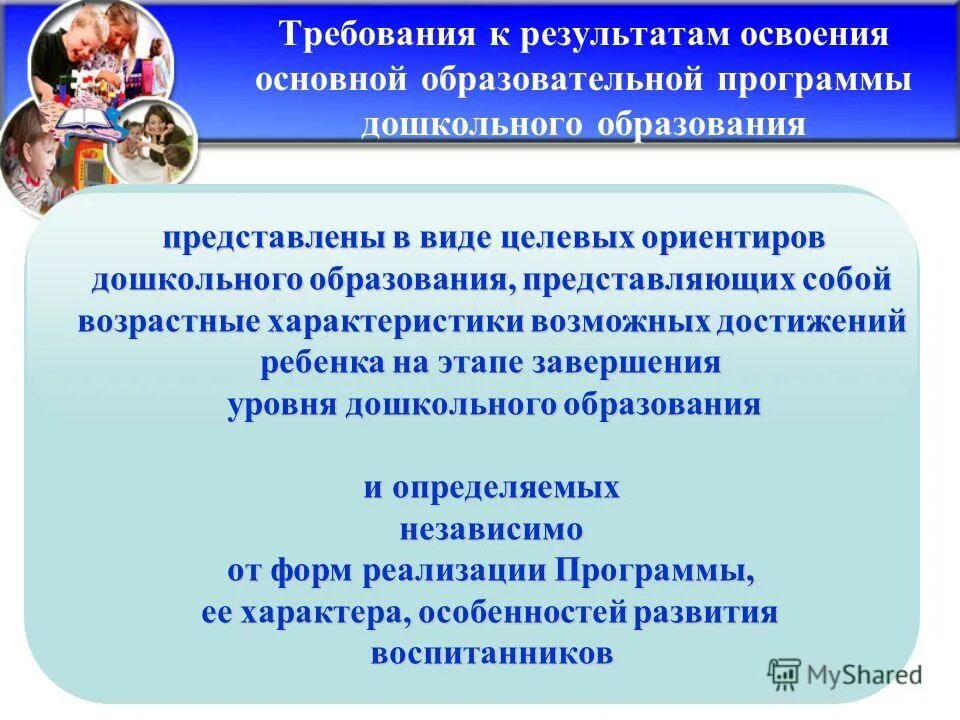 Требования к результатам освоения основной образовательной программы дошкольного образования

представлены в виде целевых ориентиров дошкольного образования, представляющих собой возрастные характеристики возможных достижений ребенка на этапе завершения уровня дошкольного образования

и определяемых независимо от форм реализации Программы, ее характера, особенностей развития воспитанников

MyShared